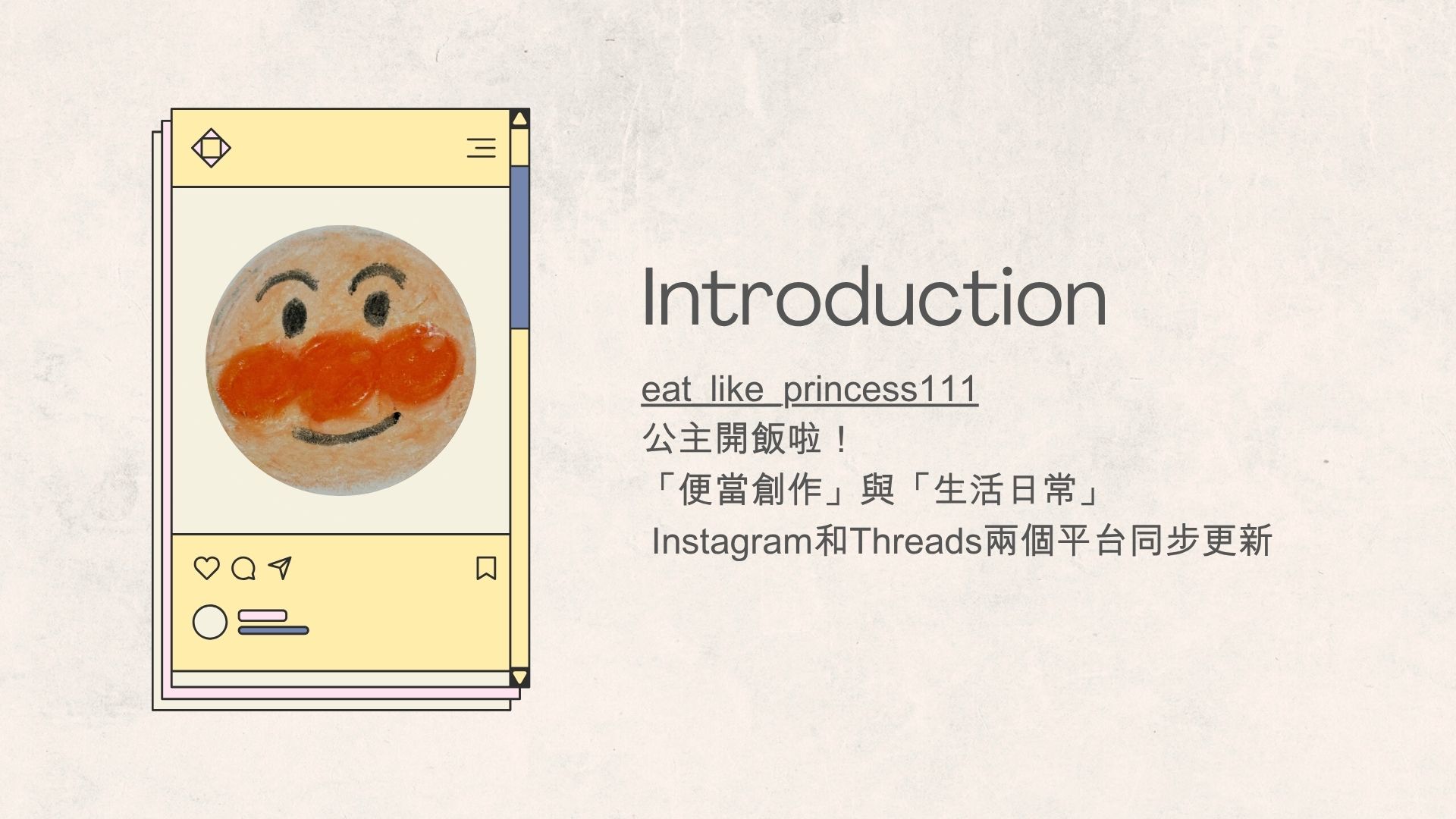 Introduction

eat_like_princess111
公主開飯啦！
「便當創作」與「生活日常」
Instagram和Threads兩個平台同步更新